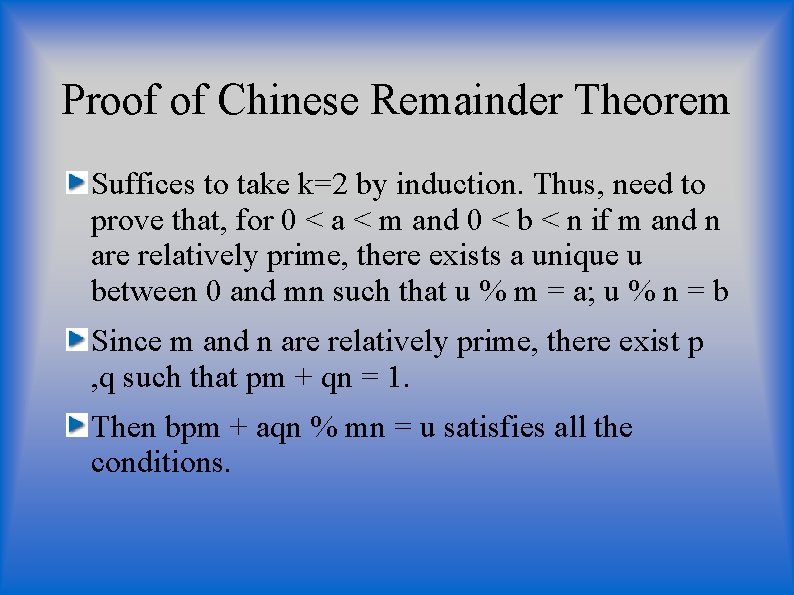 Proof of Chinese Remainder Theorem

Suffices to take k=2 by induction. Thus, need to prove that, for 0 < a < m and 0 < b < n if m and n are relatively prime, there exists a unique u between 0 and mn such that u % m = a; u % n = b

Since m and n are relatively prime, there exist p ,q such that pm + qn = 1.

Then bpm + aqn % mn = u satisfies all the conditions.